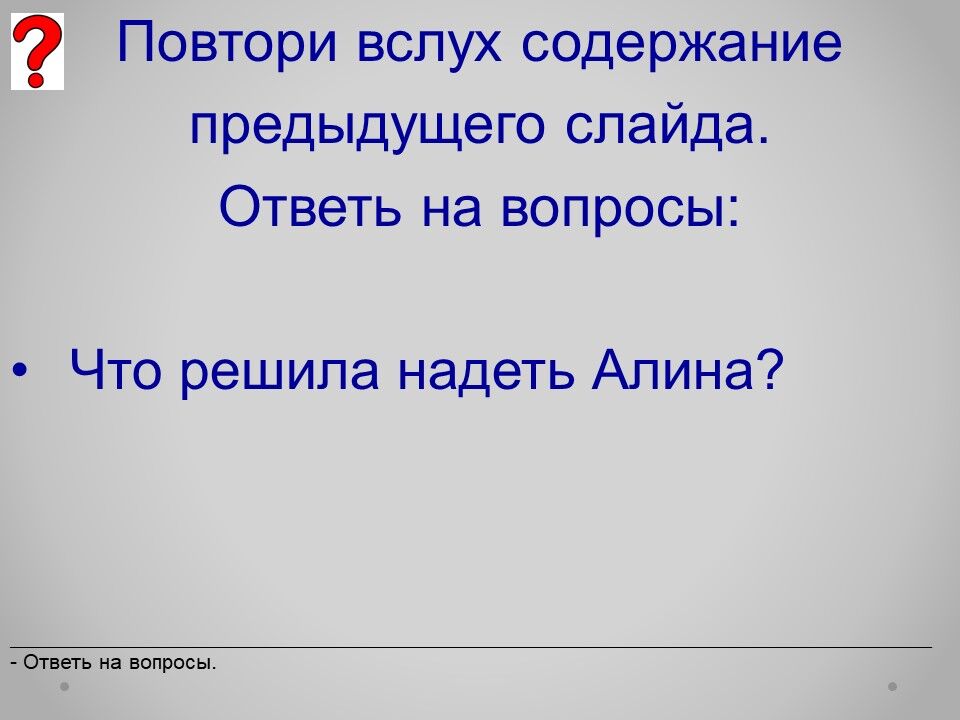 ?

Повтори вслух содержание предыдущего слайда.
Ответь на вопросы:

• Что решила надеть Алина?

- Ответь на вопросы.